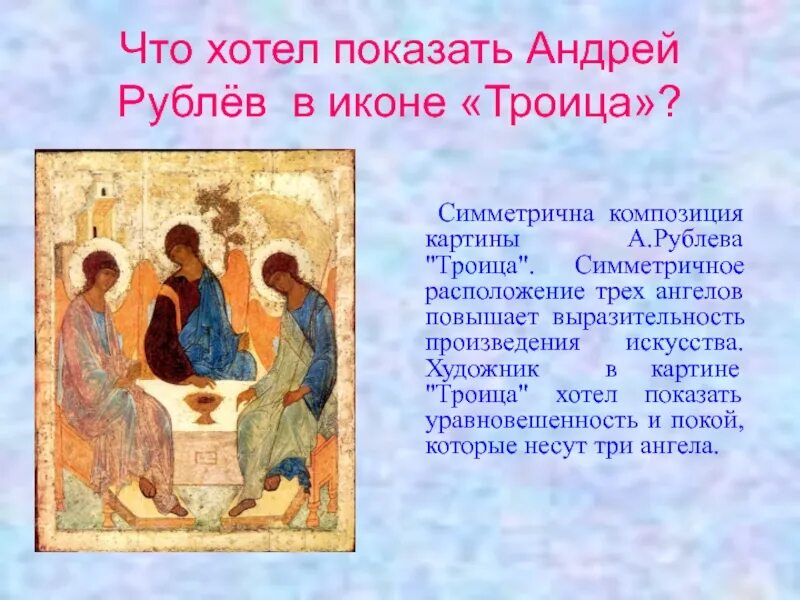 Что хотел показать Андрей Рублёв в иконе «Троица»?

Симметрична композиция картины А.Рублева "Троица". Симметричное расположение трех ангелов повышает выразительность произведения искусства. Художник в картине "Троица" хотел показать уравновешенность и покой, которые несут три ангела.